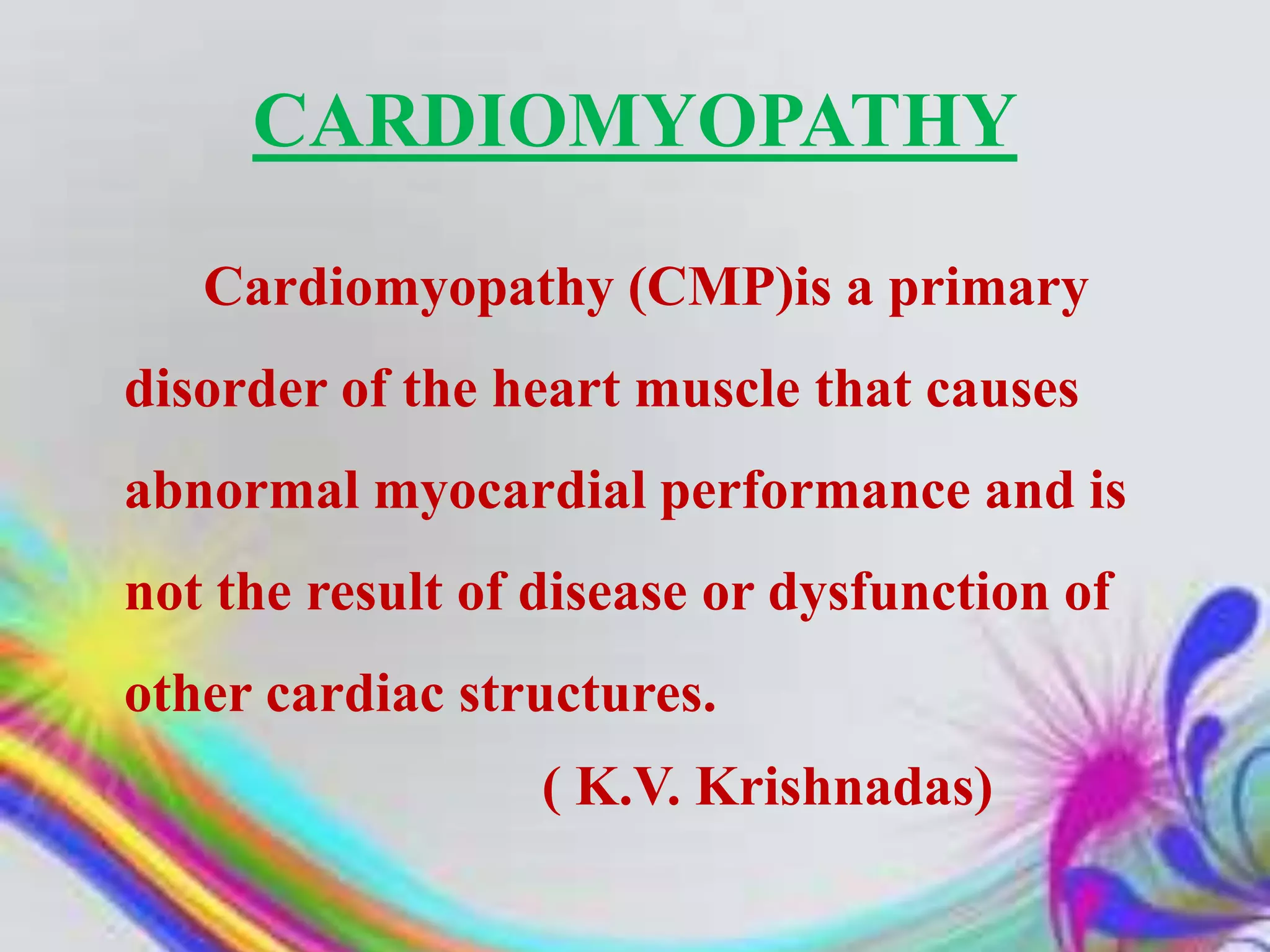 CARDIOMYOPATHY

Cardiomyopathy (CMP)is a primary disorder of the heart muscle that causes abnormal myocardial performance and is not the result of disease or dysfunction of other cardiac structures.

( K.V. Krishnadas)